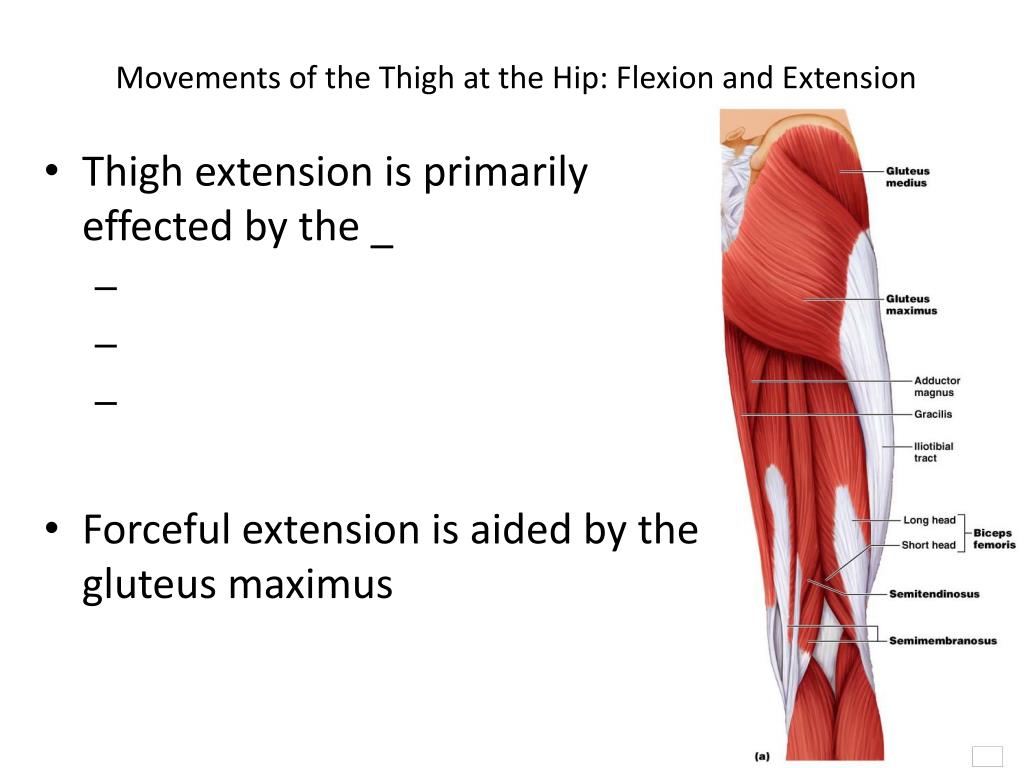 Movements of the Thigh at the Hip: Flexion and Extension

• Thigh extension is primarily effected by the _
–
–
–

• Forceful extension is aided by the gluteus maximus

Gluteus medius
Gluteus maximus
Adductor magnus
Gracilis
Iliotibial tract
Long head
Short head
Biceps femoris
Semitendinosus
Semimembranosus
(a)